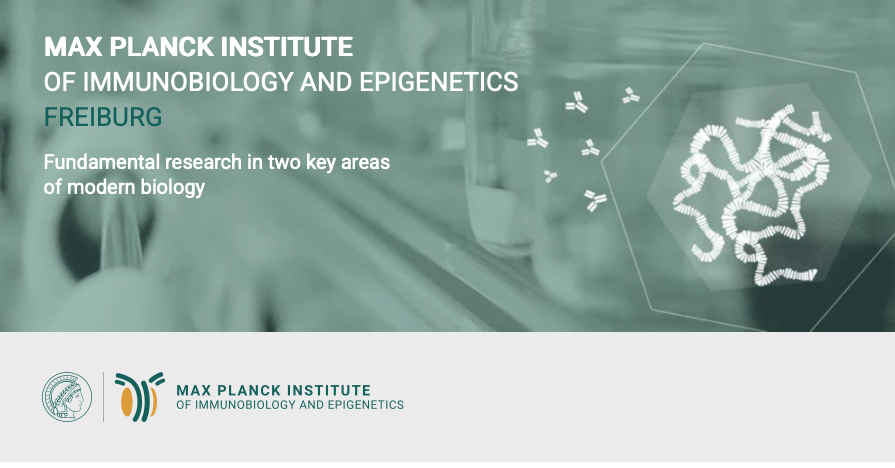 MAX PLANCK INSTITUTE
OF IMMUNOBIOLOGY AND EPIGENETICS
FREIBURG

Fundamental research in two key areas of modern biology

MAX PLANCK INSTITUTE
OF IMMUNOBIOLOGY AND EPIGENETICS